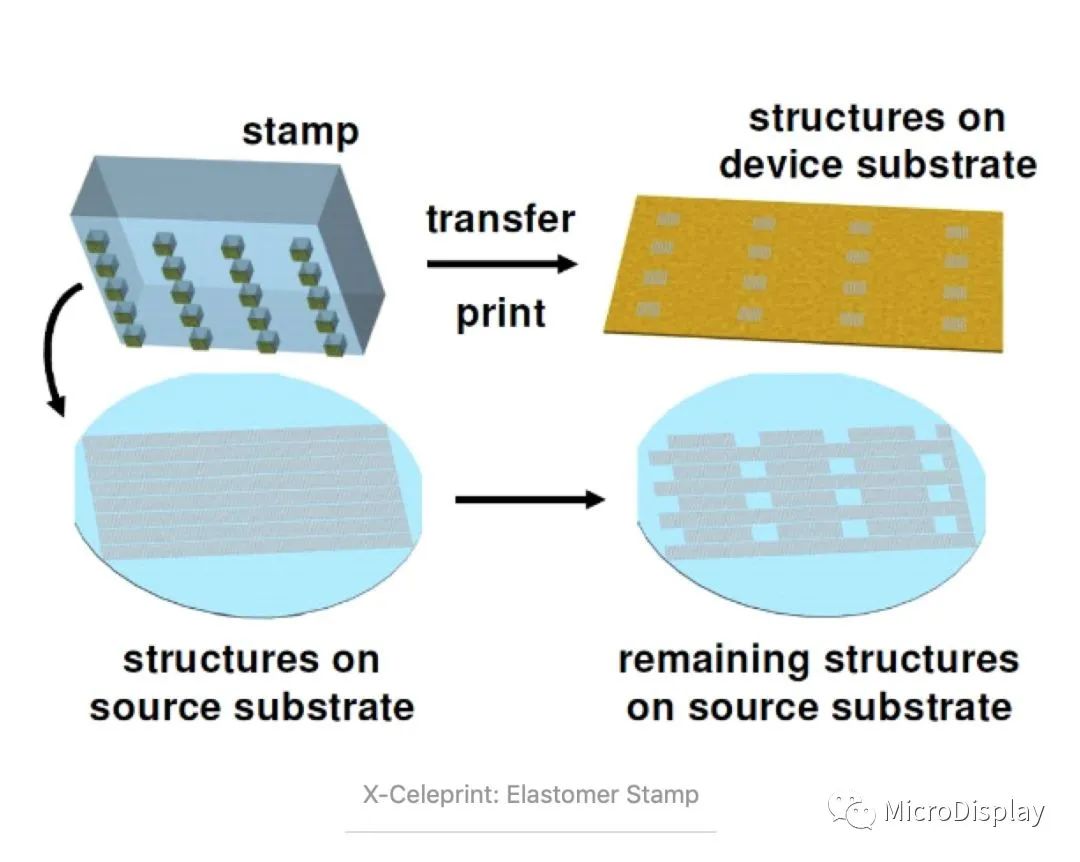 stamp

structures on device substrate

transfer

print

structures on source substrate

remaining structures on source substrate

X-Celeprint: Elastomer Stamp

MicroDisplay